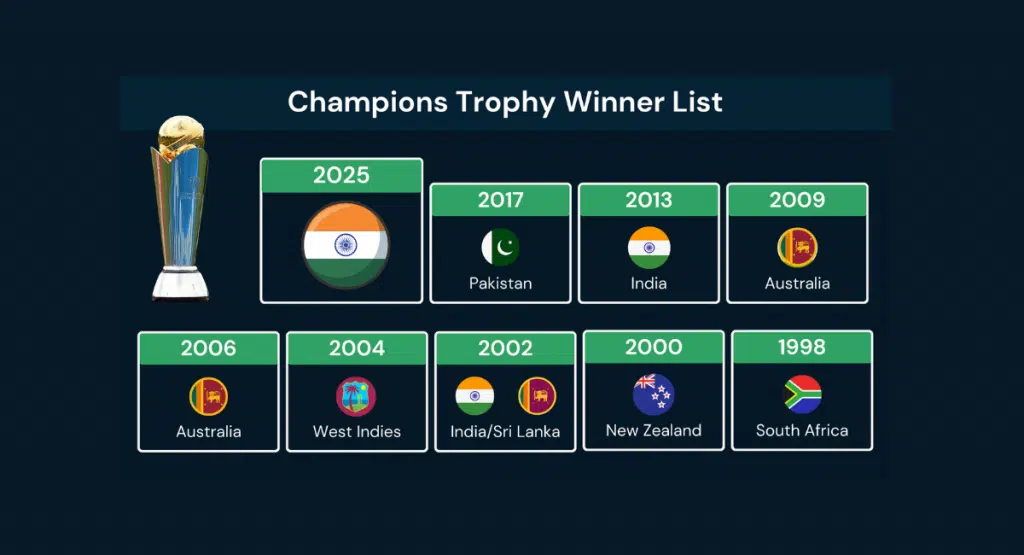 Champions Trophy Winner List

2025

2017
Pakistan

2013
India

2009
Australia

2006
Australia

2004
West Indies

2002
India/Sri Lanka

2000
New Zealand

1998
South Africa